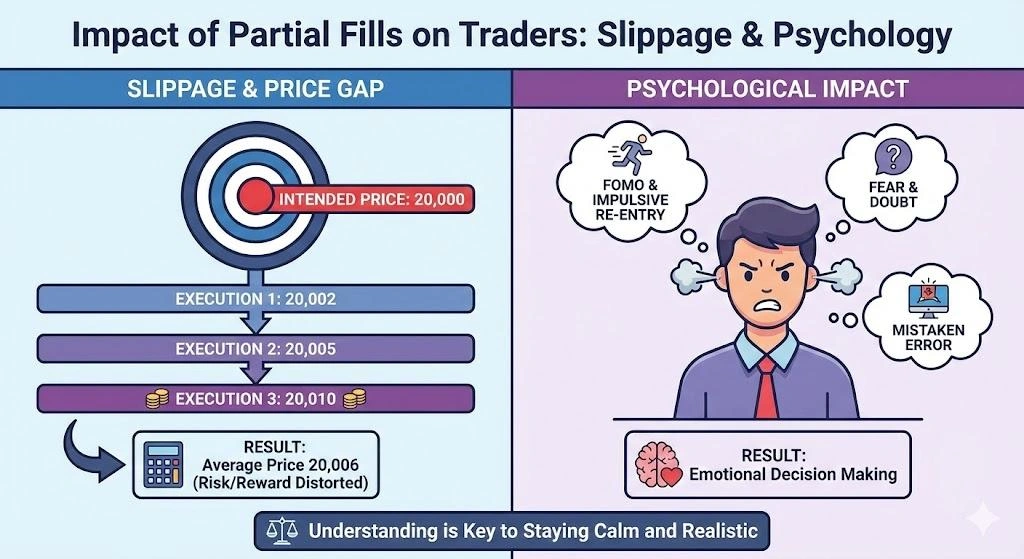 Impact of Partial Fills on Traders: Slippage & Psychology

SLIPPAGE & PRICE GAP

INTENDED PRICE: 20,000

EXECUTION 1: 20,002

EXECUTION 2: 20,005

EXECUTION 3: 20,010

RESULT:
Average Price 20,006
(Risk/Reward Distorted)

PSYCHOLOGICAL IMPACT

FOMO & IMPULSIVE RE-ENTRY

FEAR & DOUBT

MISTAKEN ERROR

RESULT:
Emotional Decision Making

Understanding is Key to Staying Calm and Realistic